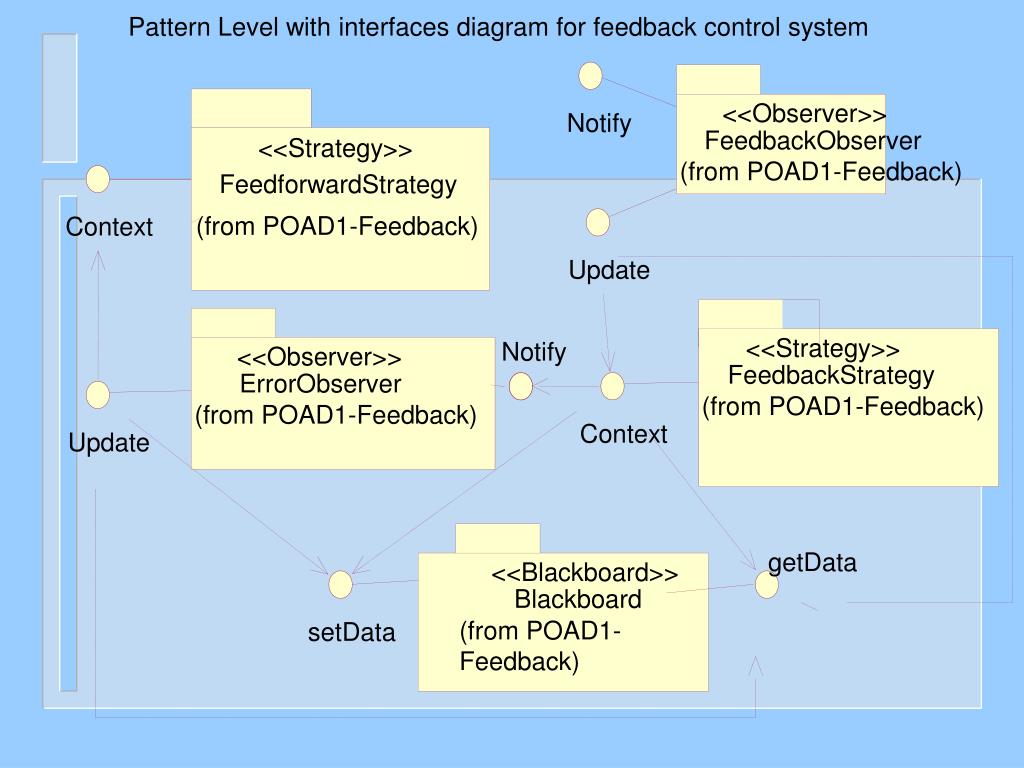 Pattern Level with interfaces diagram for feedback control system

Notify

<<Observer>>
FeedbackObserver
(from POAD1-Feedback)

<<Strategy>>
FeedforwardStrategy
(from POAD1-Feedback)

Context

Update

<<Observer>>
ErrorObserver
(from POAD1-Feedback)

Notify

<<Strategy>>
FeedbackStrategy
(from POAD1-Feedback)

Update

Context

getData

<<Blackboard>>
Blackboard
(from POAD1-Feedback)

setData